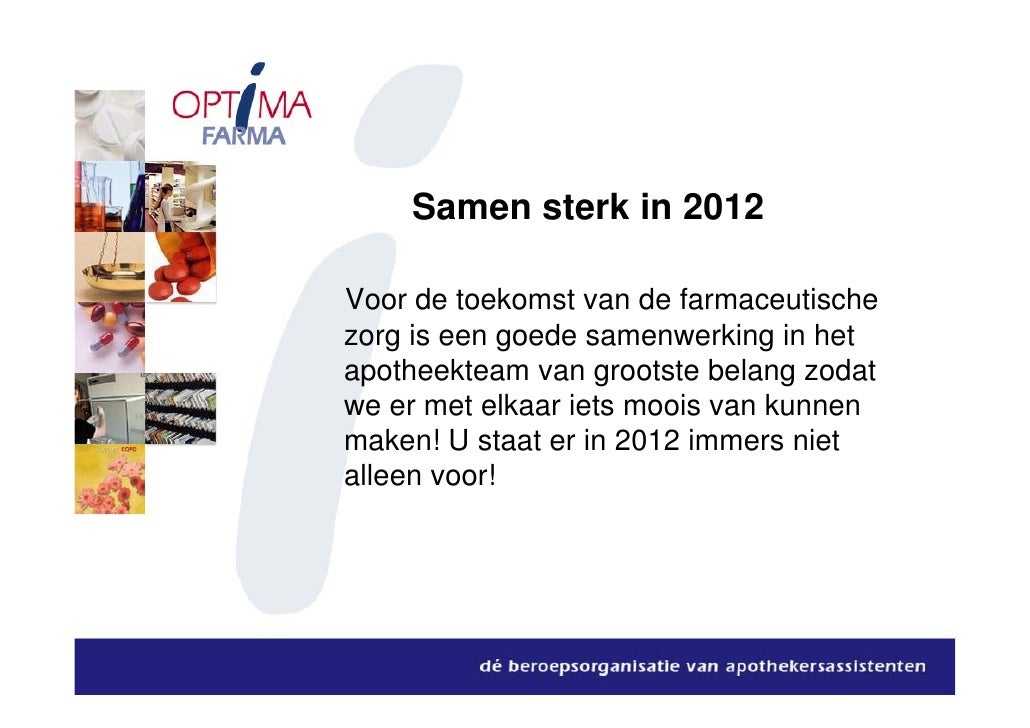 OPTIMA
FARMA

Samen sterk in 2012

Voor de toekomst van de farmaceutische zorg is een goede samenwerking in het apotheekteam van grootste belang zodat we er met elkaar iets moois van kunnen maken! U staat er in 2012 immers niet alleen voor!

dé beroepsorganisatie van apothekersassistenten